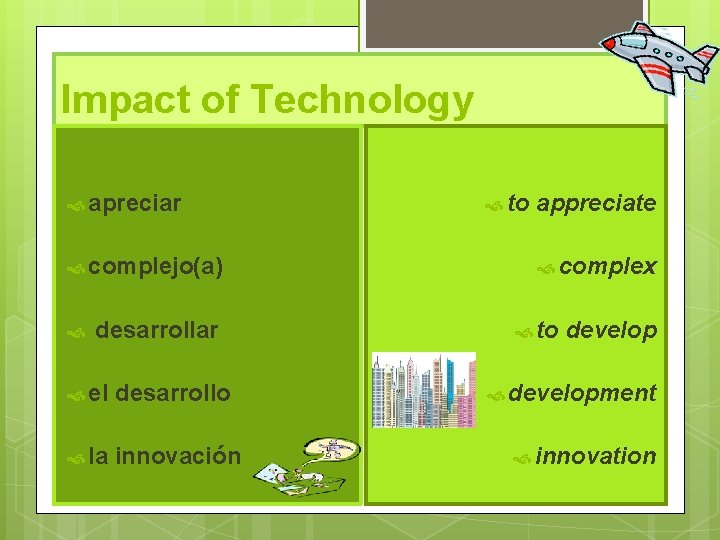 Impact of Technology

apreciar

complejo(a)

desarrollar

el desarrollo

la innovación

to appreciate

complex

to develop

development

innovation